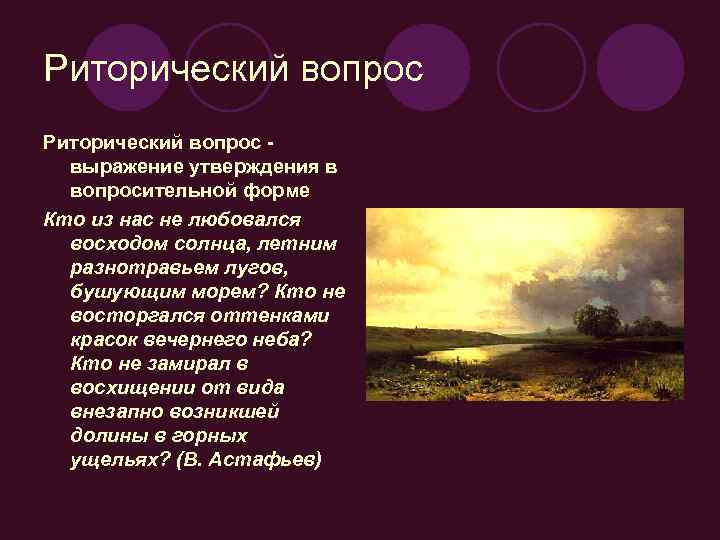 Риторический вопрос

Риторический вопрос - выражение утверждения в вопросительной форме

Кто из нас не любовался восходом солнца, летним разнотравьем лугов, бушующим морем? Кто не восторгался оттенками красок вечернего неба? Кто не замирал в восхищении от вида внезапно возникшей долины в горных ущельях? (В. Астафьев)